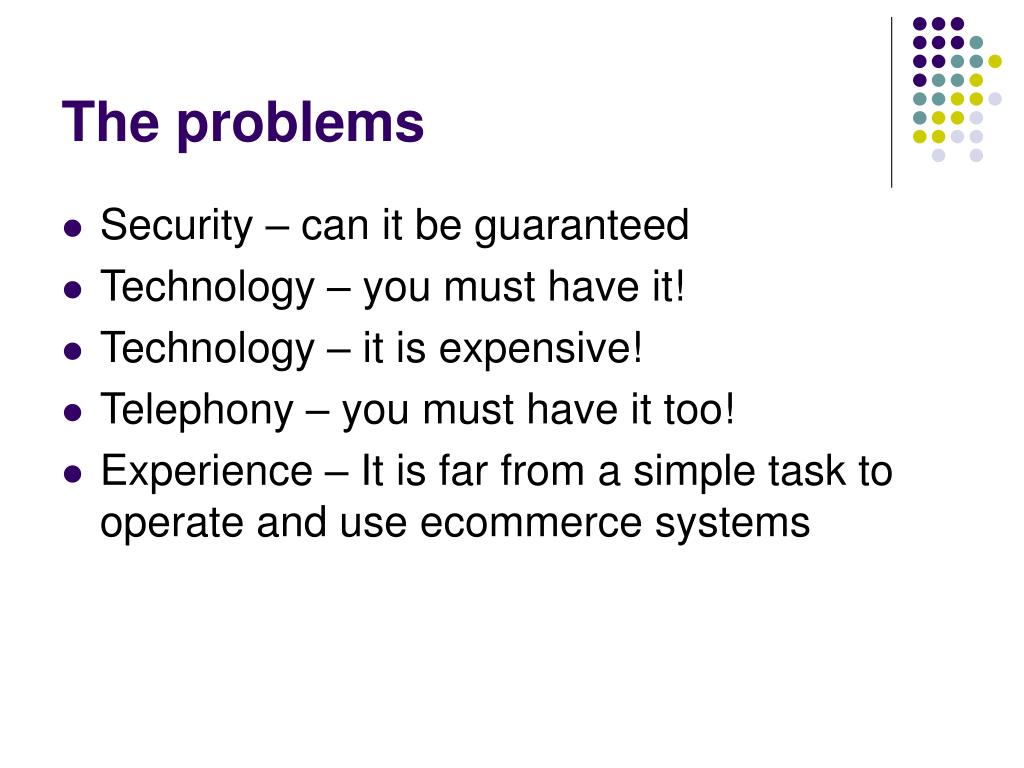 The problems

- Security – can it be guaranteed
- Technology – you must have it!
- Technology – it is expensive!
- Telephony – you must have it too!
- Experience – It is far from a simple task to operate and use ecommerce systems